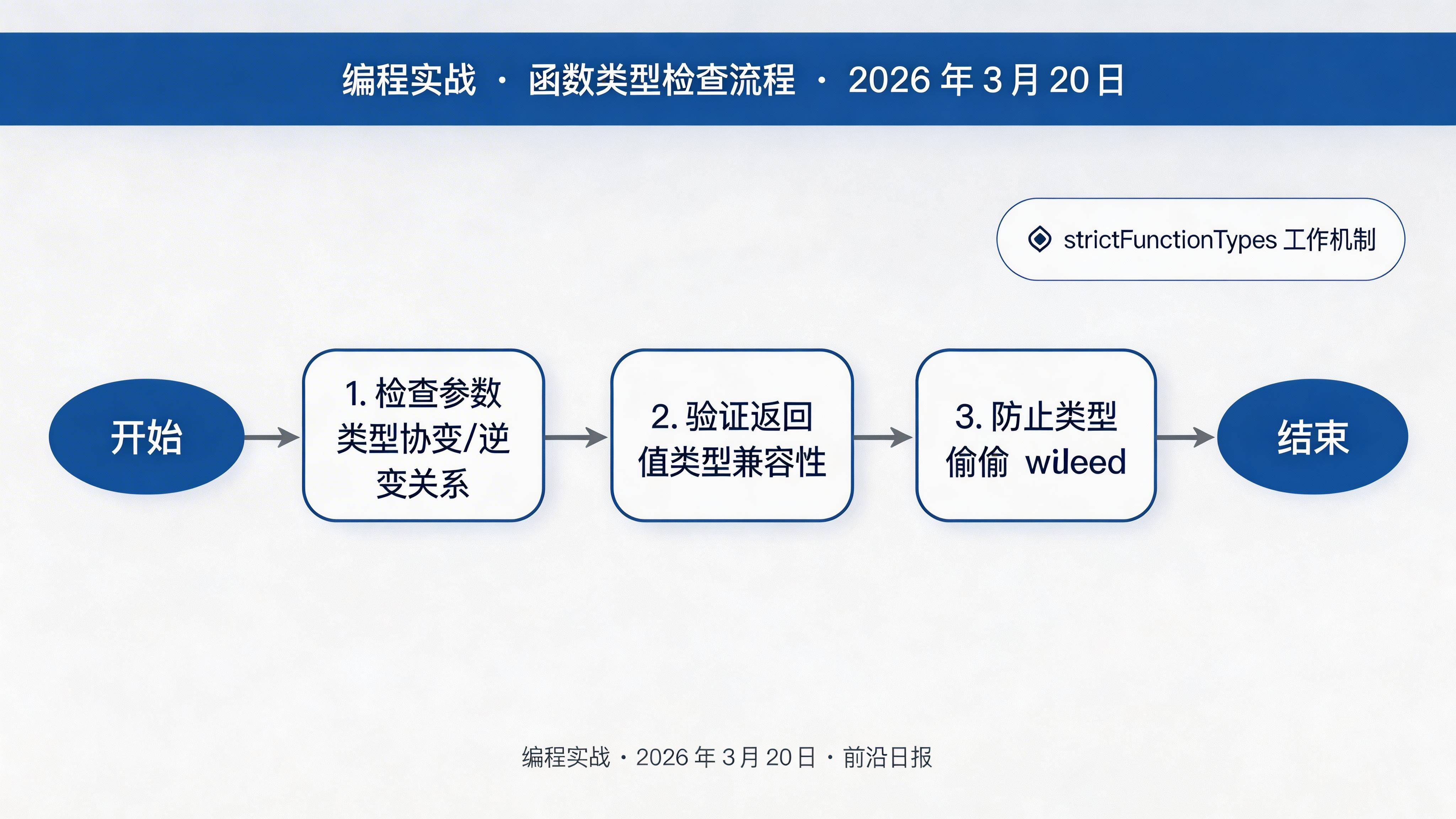 编程实战 · 函数类型检查流程 · 2026 年 3 月 20 日

strictFunctionTypes 工作机制

开始

1. 检查参数类型协变/逆变关系

2. 验证返回值类型兼容性

3. 防止类型偷偷 wileed

结束

编程实战 · 2026 年 3 月 20 日 · 前沿日报